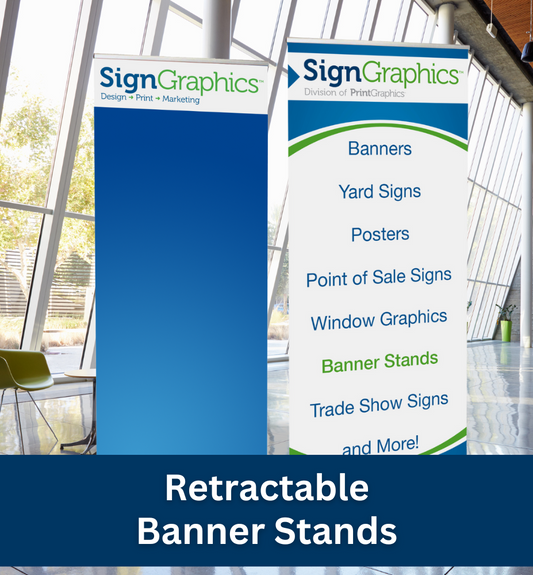 SignGraphics™
Design → Print → Marketing

SignGraphics™
Division of PrintGraphics

Banners

Yard Signs

Posters

Point of Sale Signs

Window Graphics

Banner Stands

Trade Show Signs

and More!

Retractable Banner Stands